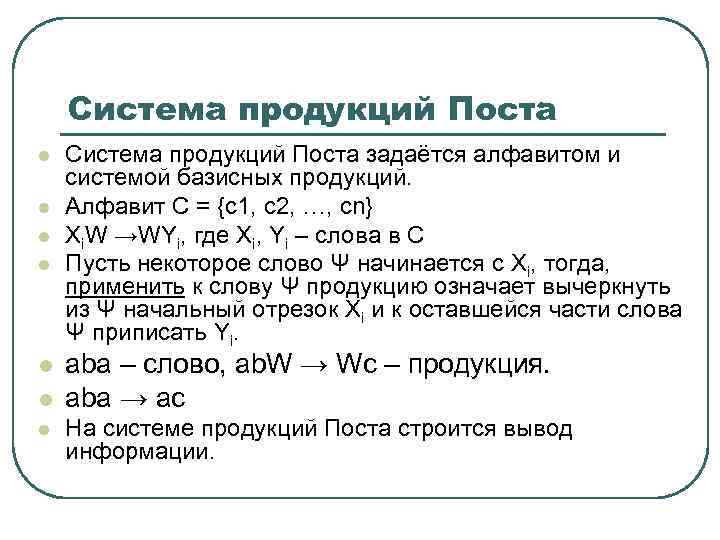 Система продукций Поста

Система продукций Поста задаётся алфавитом и системой базисных продукций.

Алфавит C = {c1, c2, …, cn}

$X_iW \rightarrow WY_i$, где $X_i$, $Y_i$ – слова в C

Пусть некоторое слово Ψ начинается с $X_i$, тогда, применить к слову Ψ продукцию означает вычеркнуть из Ψ начальный отрезок $X_i$ и к оставшейся части слова Ψ приписать $Y_i$.

aba – слово, abW → Wc – продукция.

aba → ac

На системе продукций Поста строится вывод информации.